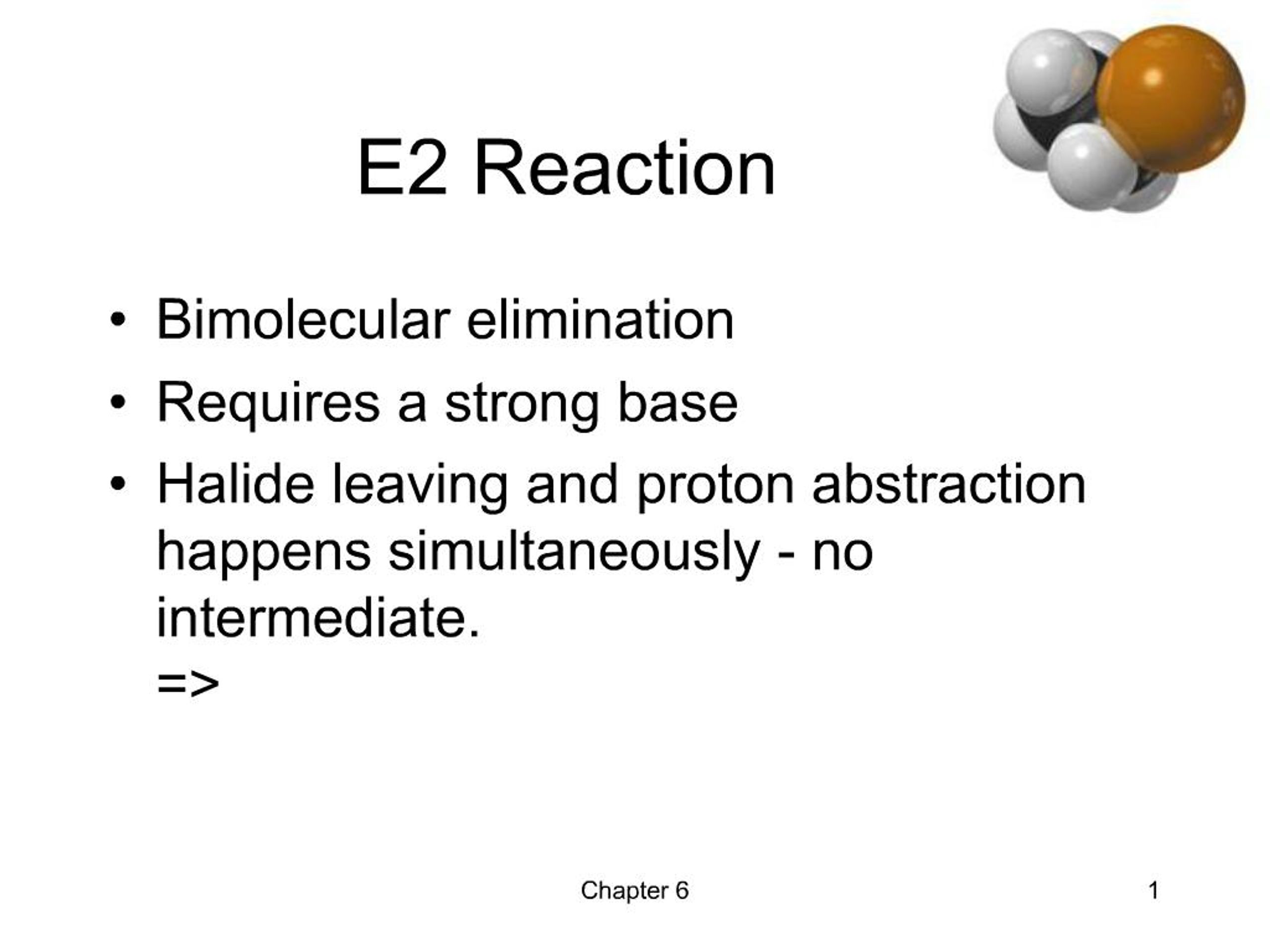 E2 Reaction

• Bimolecular elimination
• Requires a strong base
• Halide leaving and proton abstraction happens simultaneously - no intermediate.
=>

Chapter 6

1